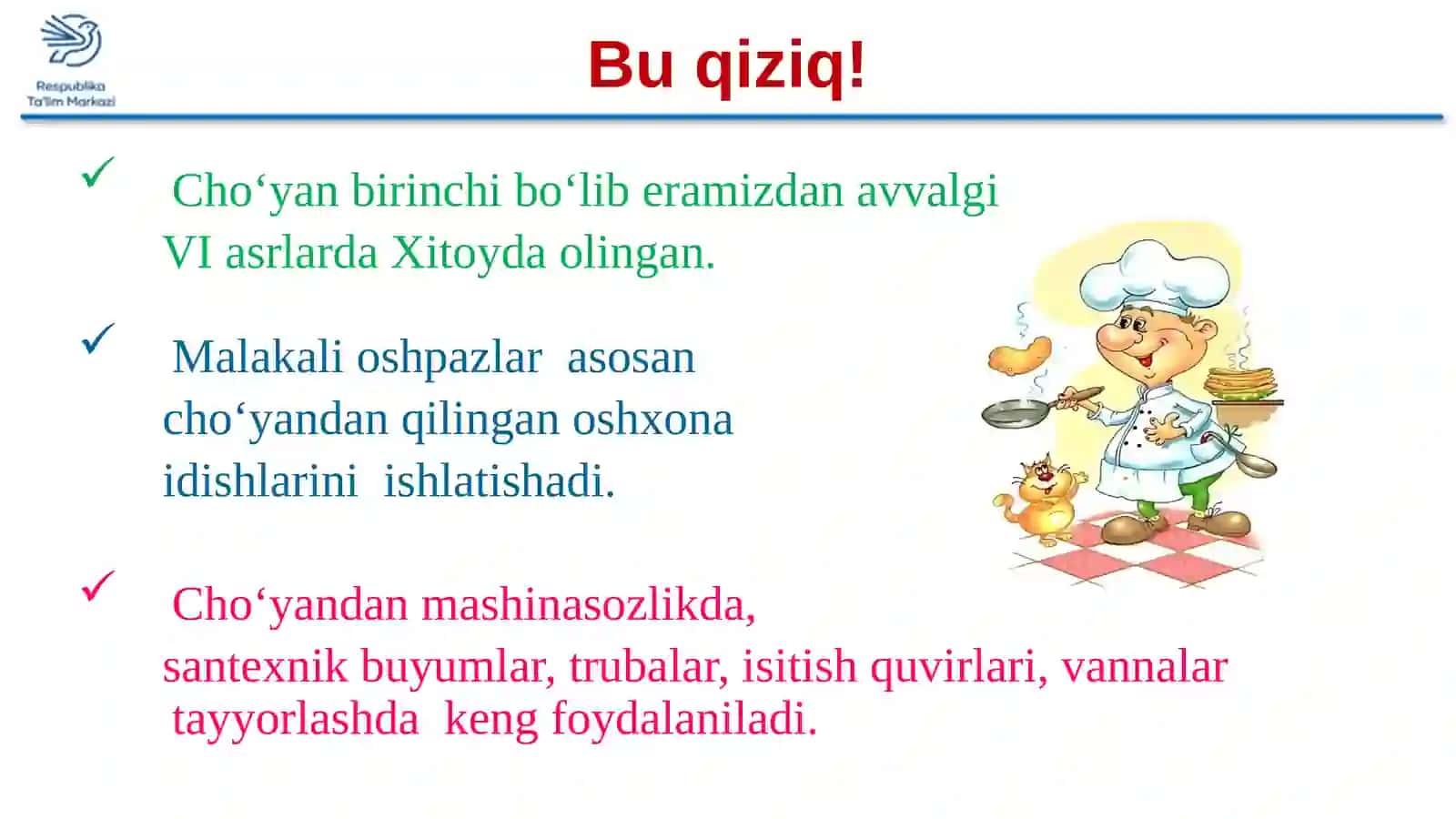 Respublika Ta'lim Markazi

Bu qiziq!

✓ Cho‘yan birinchi bo‘lib eramizdan avvalgi VI asrlarda Xitoyda olingan.

✓ Malakali oshpazlar asosan cho‘yandan qilingan oshxona idishlarini ishlatishadi.

✓ Cho‘yandan mashinasozlikda, santexnik buyumlar, trubalar, isitish quvirlari, vannalar tayyorlashda keng foydalaniladi.